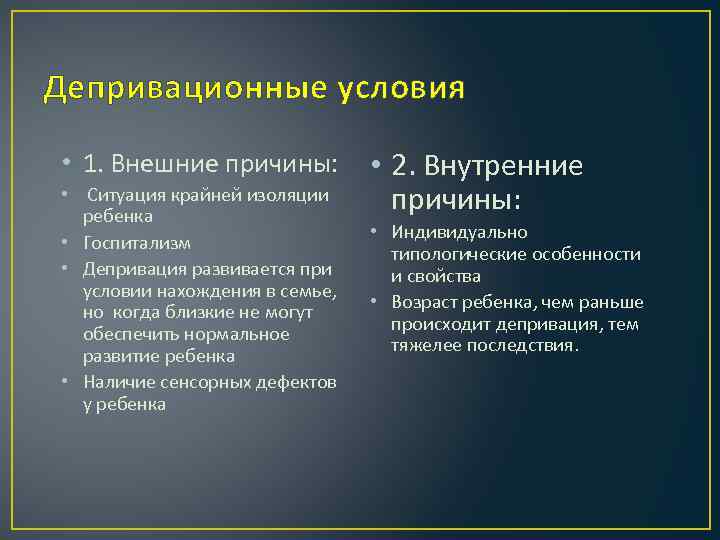 Депривационные условия

• 1. Внешние причины:
• Ситуация крайней изоляции ребенка
• Госпитализм
• Депривация развивается при условии нахождения в семье, но когда близкие не могут обеспечить нормальное развитие ребенка
• Наличие сенсорных дефектов у ребенка

• 2. Внутренние причины:
• Индивидуально типологические особенности и свойства
• Возраст ребенка, чем раньше происходит депривация, тем тяжелее последствия.